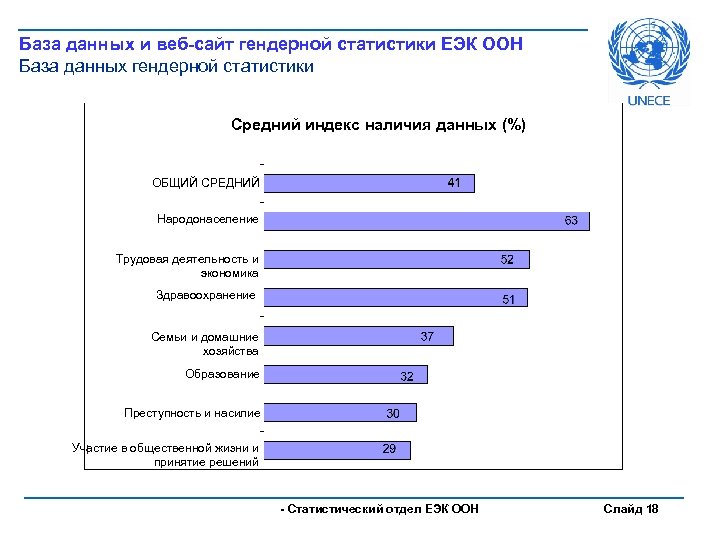 База данных и веб-сайт гендерной статистики ЕЭК ООН
База данных гендерной статистики

UNECE

Средний индекс наличия данных (%)

ОБЩИЙ СРЕДНИЙ 41
Народонаселение 63
Трудовая деятельность и экономика 52
Здравоохранение 51
Семьи и домашние хозяйства 37
Образование 32
Преступность и насилие 30
Участие в общественной жизни и принятие решений 29

- Статистический отдел ЕЭК ООН

Слайд 18